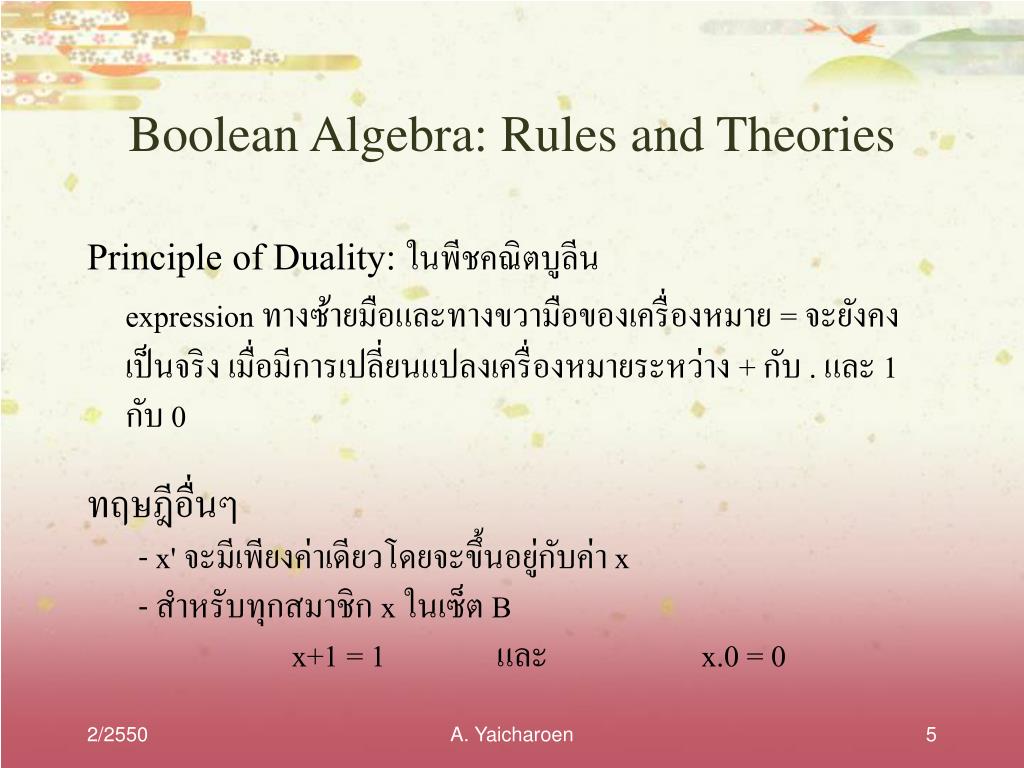 Boolean Algebra: Rules and Theories

Principle of Duality: ในพีชคณิตบูลีน

expression ทางซ้ายมือและทางขวามือของเครื่องหมาย = จะยังคงเป็นจริง เมื่อมีการเปลี่ยนแปลงเครื่องหมายระหว่าง + กับ . และ 1 กับ 0

ทฤษฎีอื่นๆ

- x' จะมีเพียงค่าเดียวโดยจะขึ้นอยู่กับค่า x

- สำหรับทุกสมาชิก x ในเซ็ต B

x+1 = 1 และ x.0 = 0

2/2550 A. Yaicharoen 5